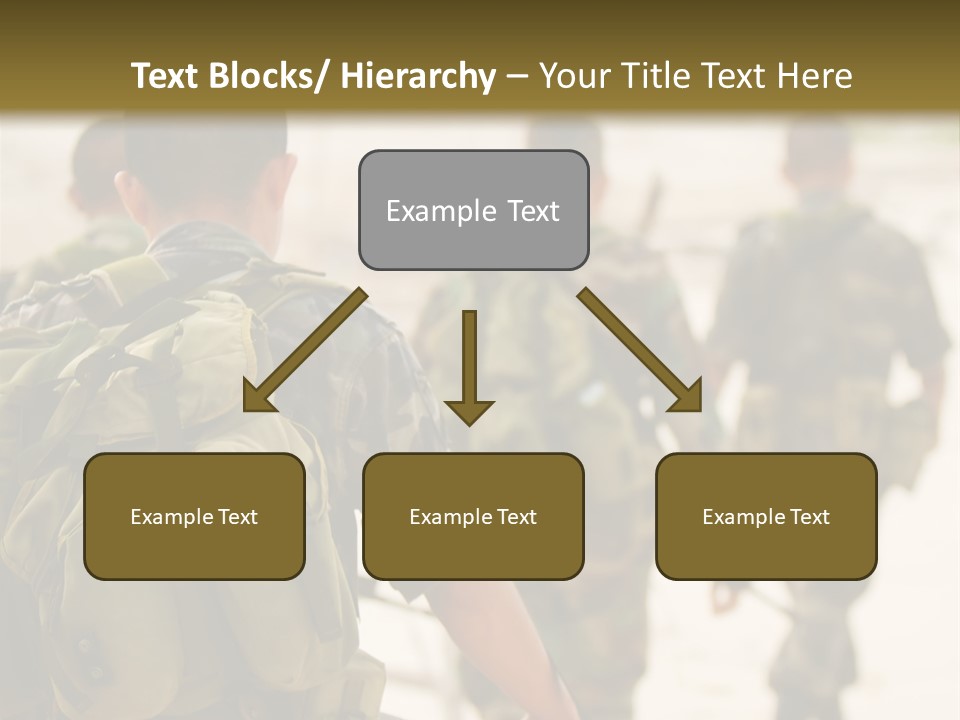 Text Blocks/ Hierarchy – Your Title Text Here

Example Text

Example Text

Example Text

Example Text